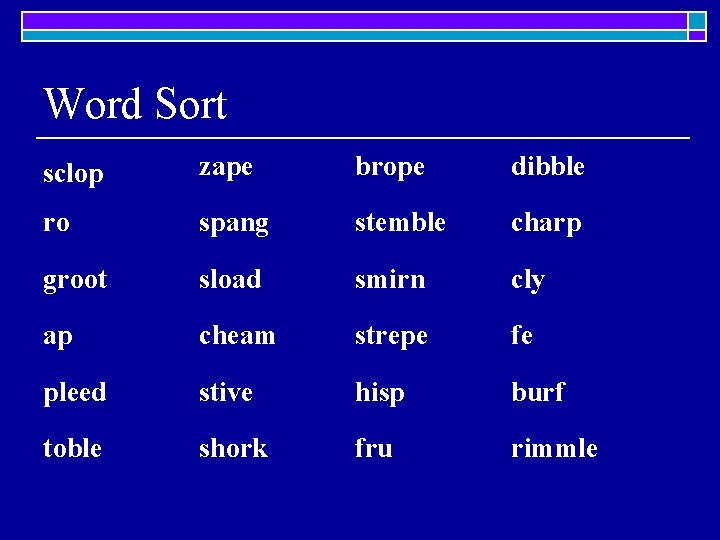 Word Sort

sclop
ro
groot
ap
pleed
toble

zape
spang
sload
cheam
stive
shork

brope
stemble
smirn
strepe
hisp
fru

dibble
charp
cly
fe
burf
rimmle